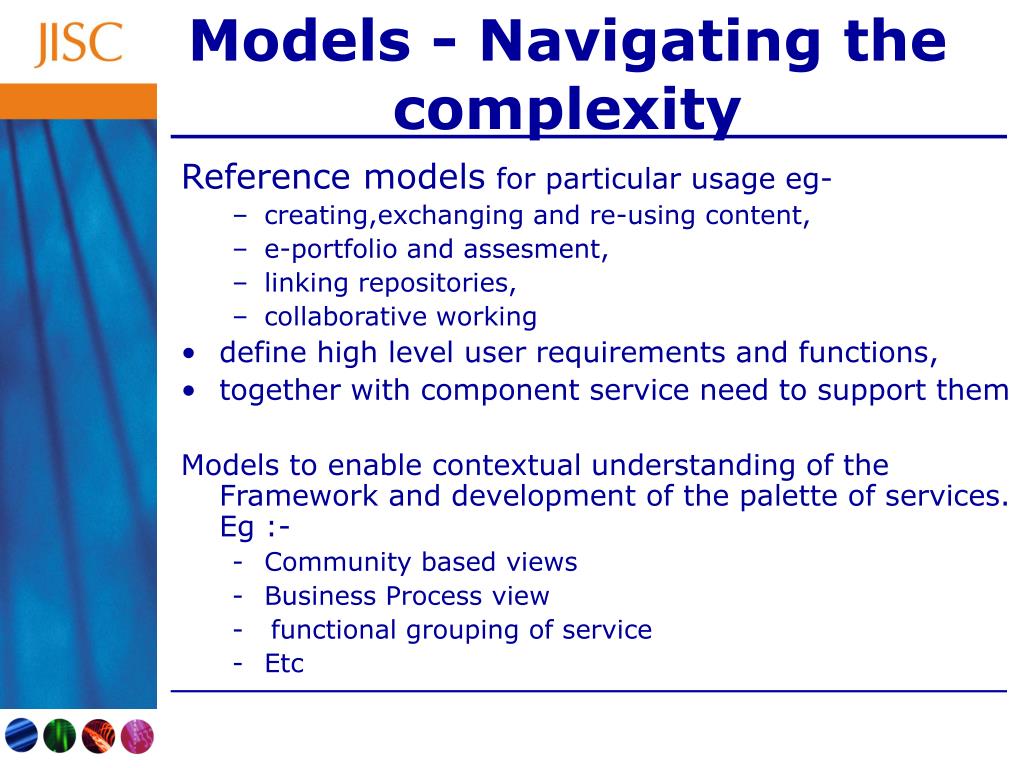 JISC

Models - Navigating the complexity

Reference models for particular usage eg-
– creating,exchanging and re-using content,
– e-portfolio and assesment,
– linking repositories,
– collaborative working
• define high level user requirements and functions,
• together with component service need to support them

Models to enable contextual understanding of the Framework and development of the palette of services. Eg :-
- Community based views
- Business Process view
- functional grouping of service
- Etc